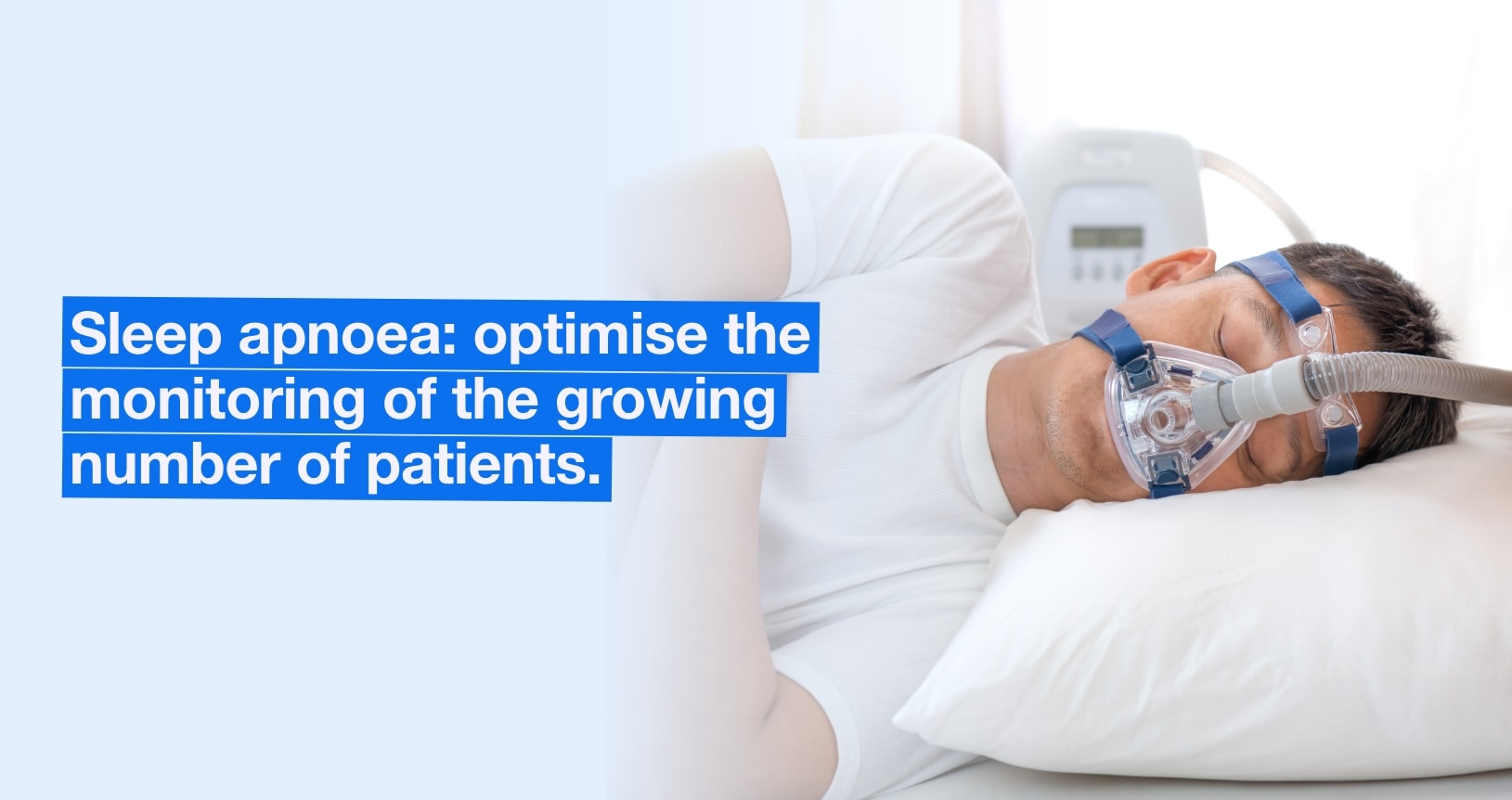 Sleep apnoea: optimise the monitoring of the growing number of patients.